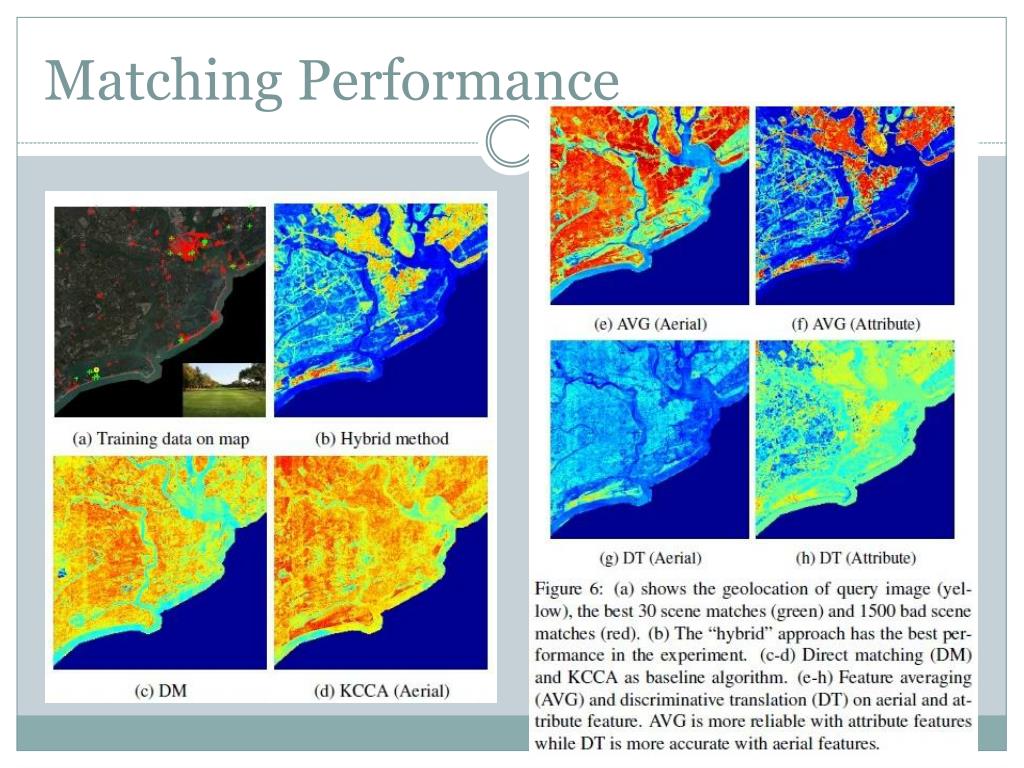 Matching Performance

(a) Training data on map

(b) Hybrid method

(c) DM

(d) KCCA (Aerial)

(e) AVG (Aerial)

(f) AVG (Attribute)

(g) DT (Aerial)

(h) DT (Attribute)

Figure 6: (a) shows the geolocation of query image (yellow), the best 30 scene matches (green) and 1500 bad scene matches (red). (b) The "hybrid" approach has the best performance in the experiment. (c-d) Direct matching (DM) and KCCA as baseline algorithm. (e-h) Feature averaging (AVG) and discriminative translation (DT) on aerial and attribute feature. AVG is more reliable with attribute features while DT is more accurate with aerial features.